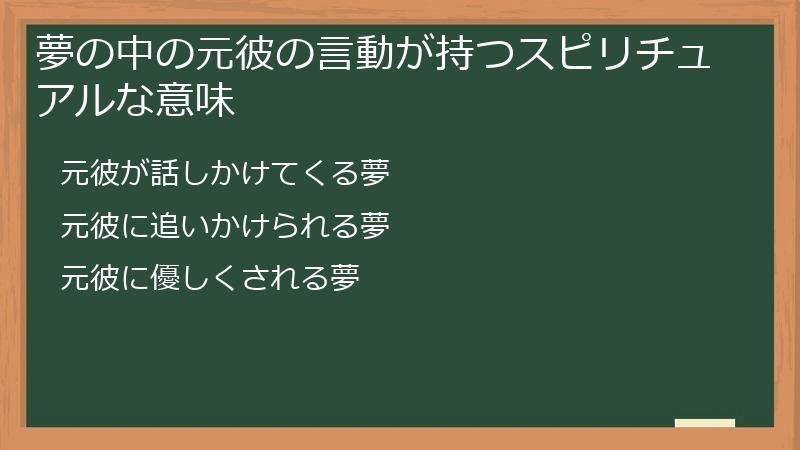 夢の中の元彼の言動が持つスピリチュアルな意味

元彼が話しかけてくる夢

元彼に追いかけられる夢

元彼に優しくされる夢